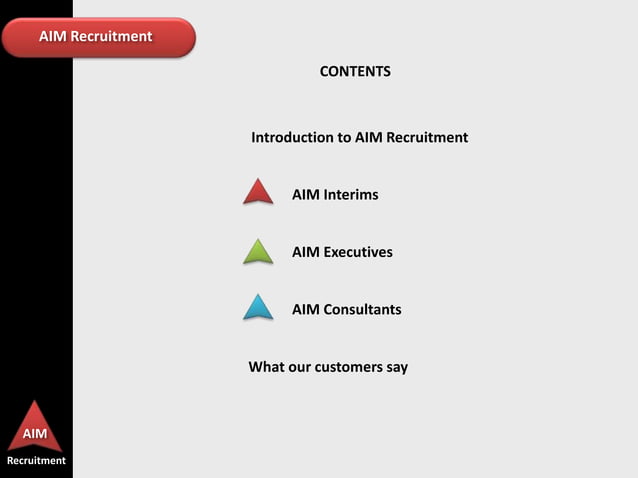 AIM Recruitment

CONTENTS

Introduction to AIM Recruitment

AIM Interims

AIM Executives

AIM Consultants

What our customers say

AIM
Recruitment